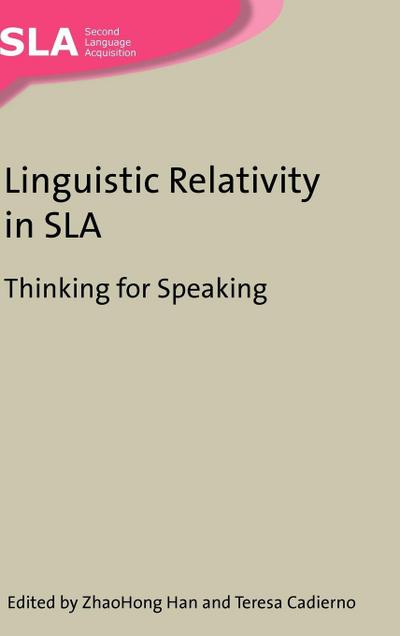 SLA Second Language Acquisition

Linguistic Relativity in SLA

Thinking for Speaking

Edited by ZhaoHong Han and Teresa Cadierno